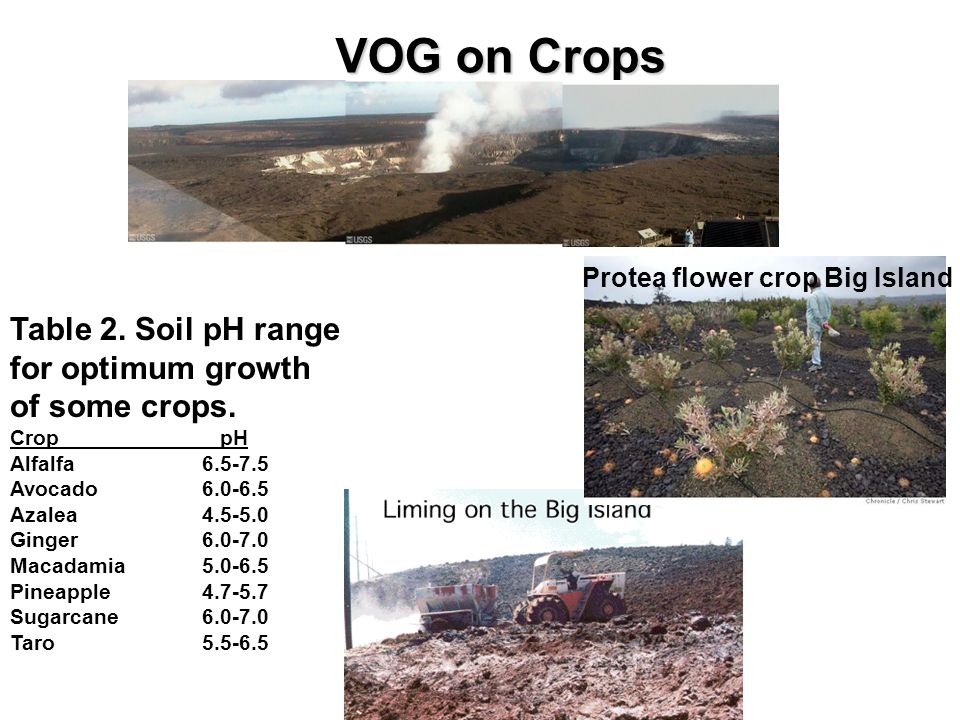 VOG on Crops

USGS USGS USGS

Protea flower crop Big Island

Chronicle / Chris Stewart

Table 2. Soil pH range for optimum growth of some crops.

| Crop | pH |
|---|---|
| Alfalfa | 6.5-7.5 |
| Avocado | 6.0-6.5 |
| Azalea | 4.5-5.0 |
| Ginger | 6.0-7.0 |
| Macadamia | 5.0-6.5 |
| Pineapple | 4.7-5.7 |
| Sugarcane | 6.0-7.0 |
| Taro | 5.5-6.5 |

Liming on the Big Island